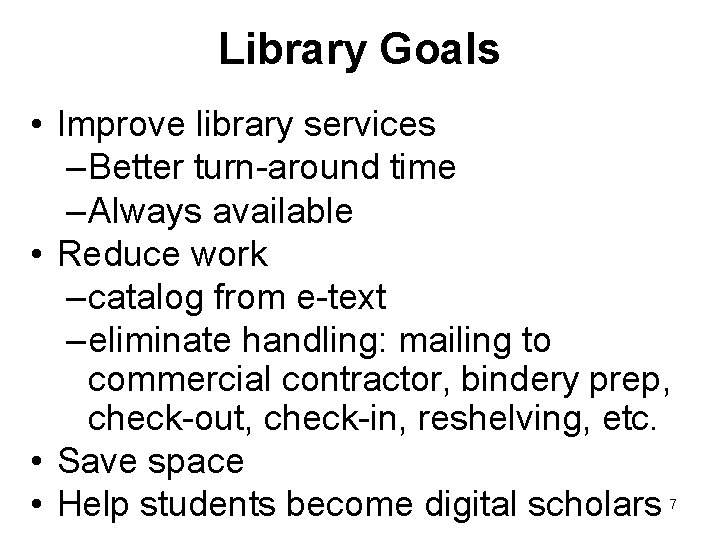 Library Goals

• Improve library services
–Better turn-around time
–Always available
• Reduce work
–catalog from e-text
–eliminate handling: mailing to commercial contractor, bindery prep, check-out, check-in, reshelving, etc.
• Save space
• Help students become digital scholars

7